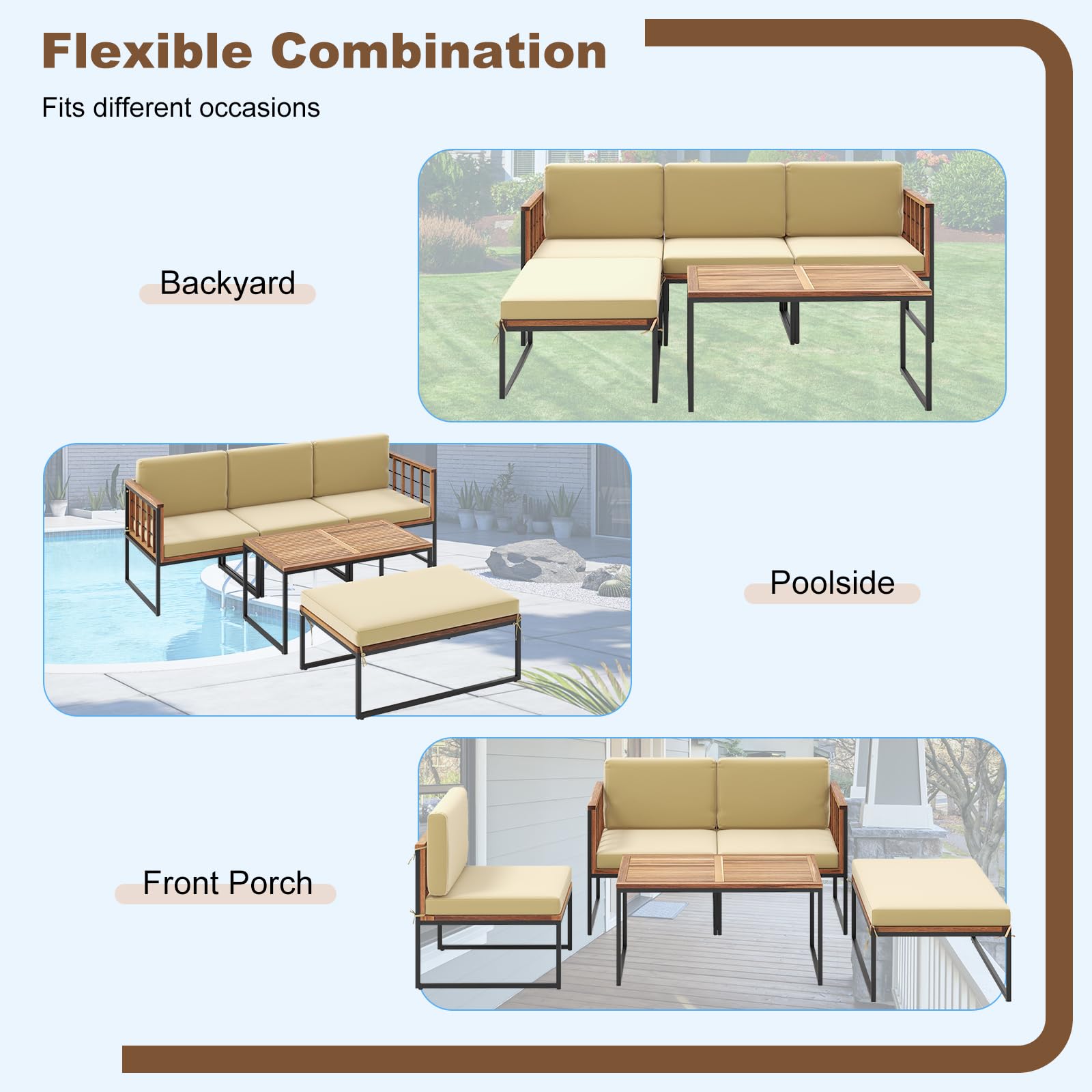 Flexible Combination

Fits different occasions

Backyard

Poolside

Front Porch